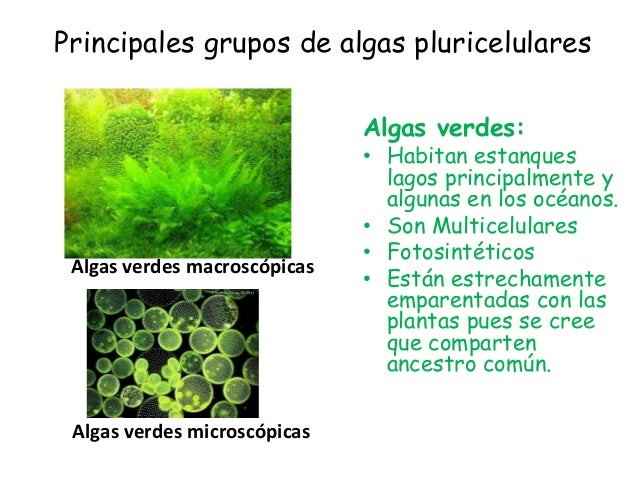 Principales grupos de algas pluricelulares

Algas verdes macroscópicas

Algas verdes microscópicas

Algas verdes:
• Habitan estanques lagos principalmente y algunas en los océanos.
• Son Multicelulares
• Fotosintéticos
• Están estrechamente emparentadas con las plantas pues se cree que comparten ancestro común.